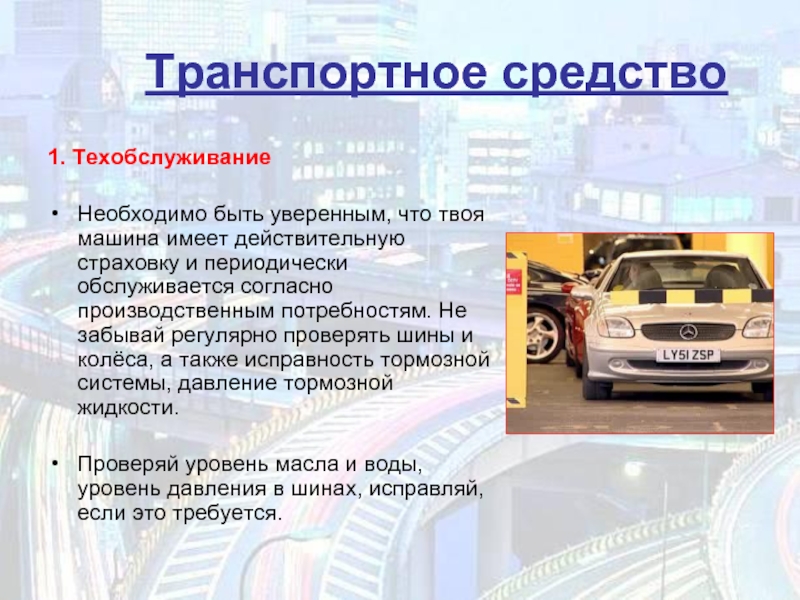 Транспортное средство

1. Техобслуживание

• Необходимо быть уверенным, что твоя машина имеет действительную страховку и периодически обслуживается согласно производственным потребностям. Не забывай регулярно проверять шины и колёса, а также исправность тормозной системы, давление тормозной жидкости.

• Проверяй уровень масла и воды, уровень давления в шинах, исправляй, если это требуется.

LY51 ZSP